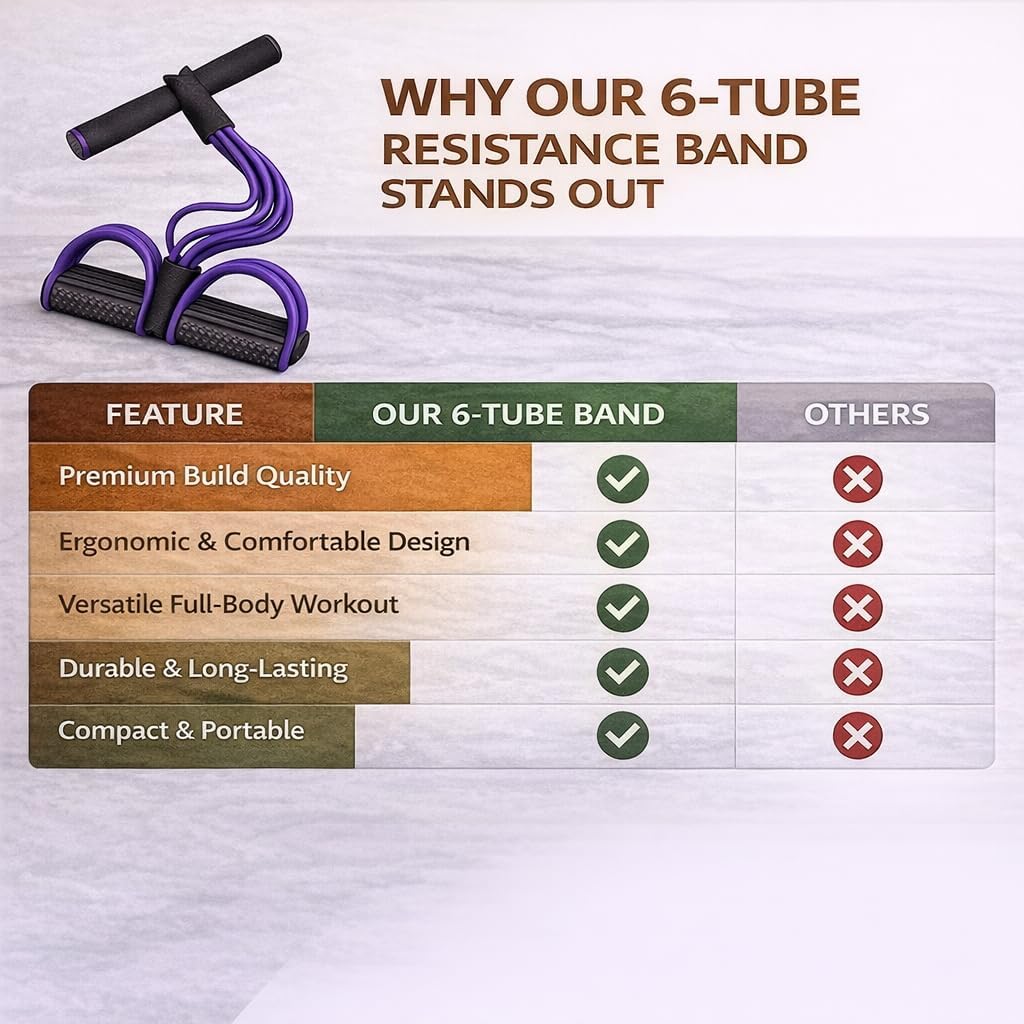 WHY OUR 6-TUBE RESISTANCE BAND STANDS OUT

| FEATURE | OUR 6-TUBE BAND | OTHERS |
|---|---|---|
| Premium Build Quality | ✓ | ✗ |
| Ergonomic & Comfortable Design | ✓ | ✗ |
| Versatile Full-Body Workout | ✓ | ✗ |
| Durable & Long-Lasting | ✓ | ✗ |
| Compact & Portable | ✓ | ✗ |